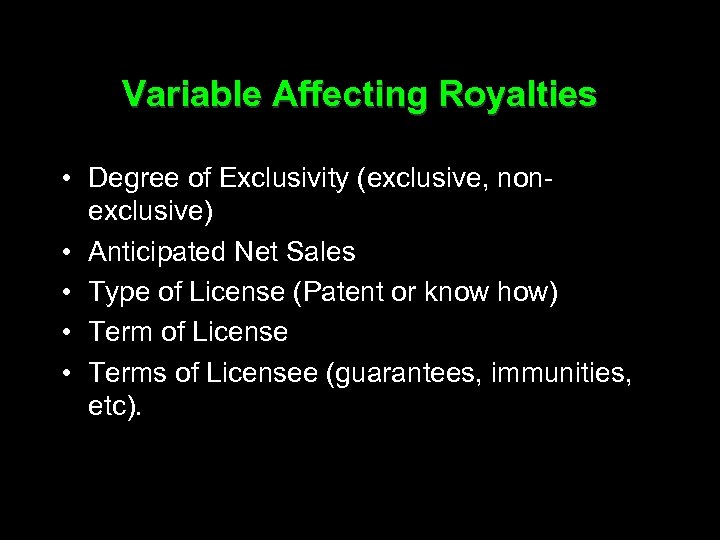 Variable Affecting Royalties

• Degree of Exclusivity (exclusive, non-exclusive)
• Anticipated Net Sales
• Type of License (Patent or know how)
• Term of License
• Terms of Licensee (guarantees, immunities, etc).